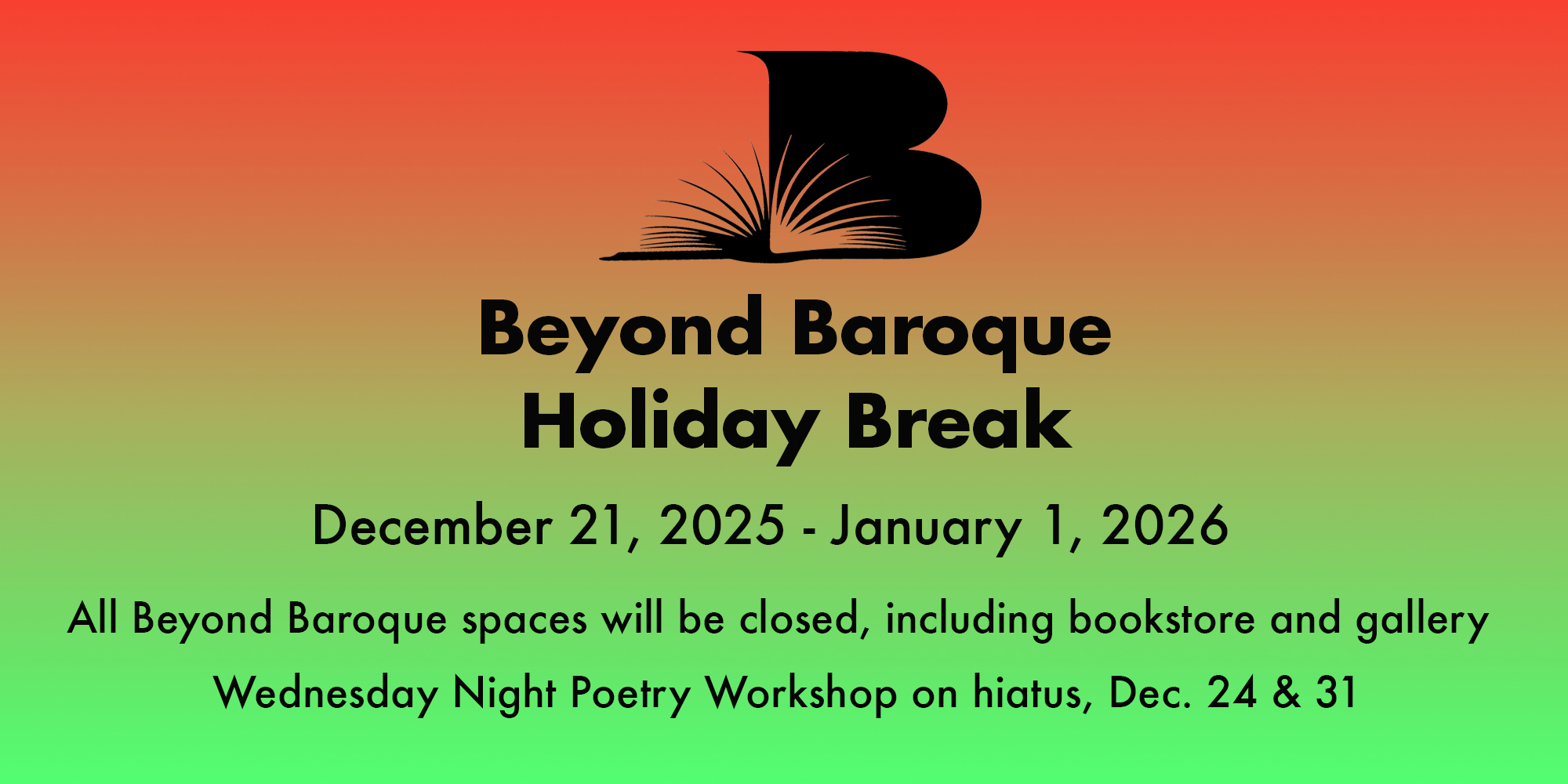 Beyond Baroque
Holiday Break

December 21, 2025 - January 1, 2026

All Beyond Baroque spaces will be closed, including bookstore and gallery

Wednesday Night Poetry Workshop on hiatus, Dec. 24 & 31